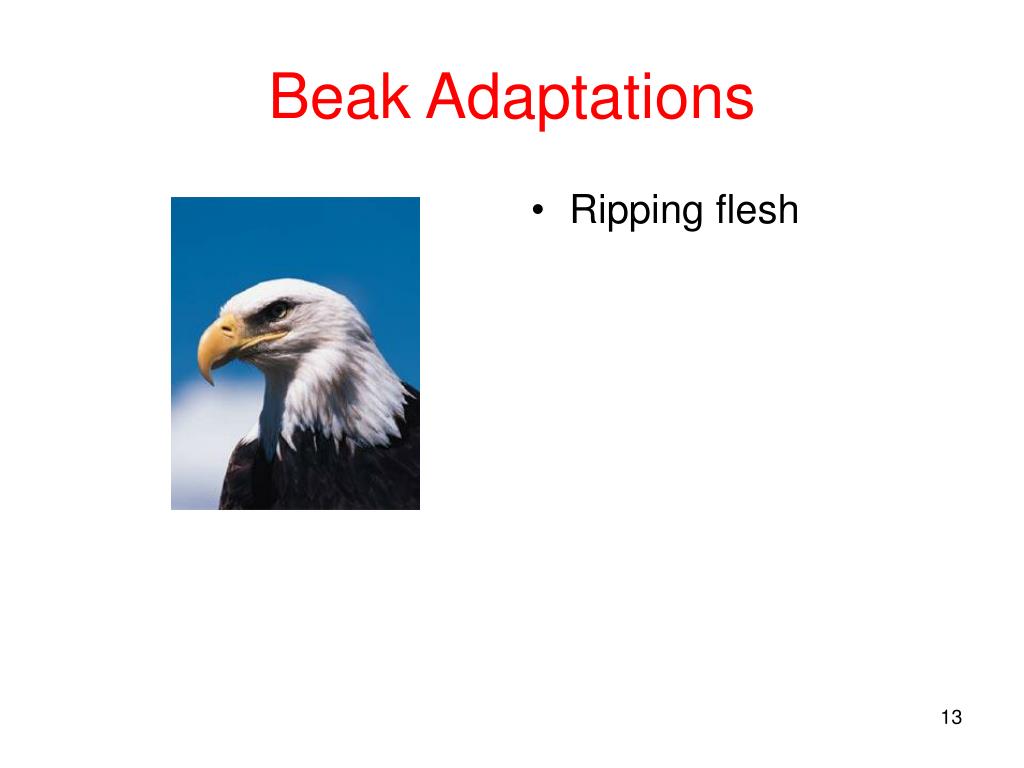 Beak Adaptations

• Ripping flesh

13